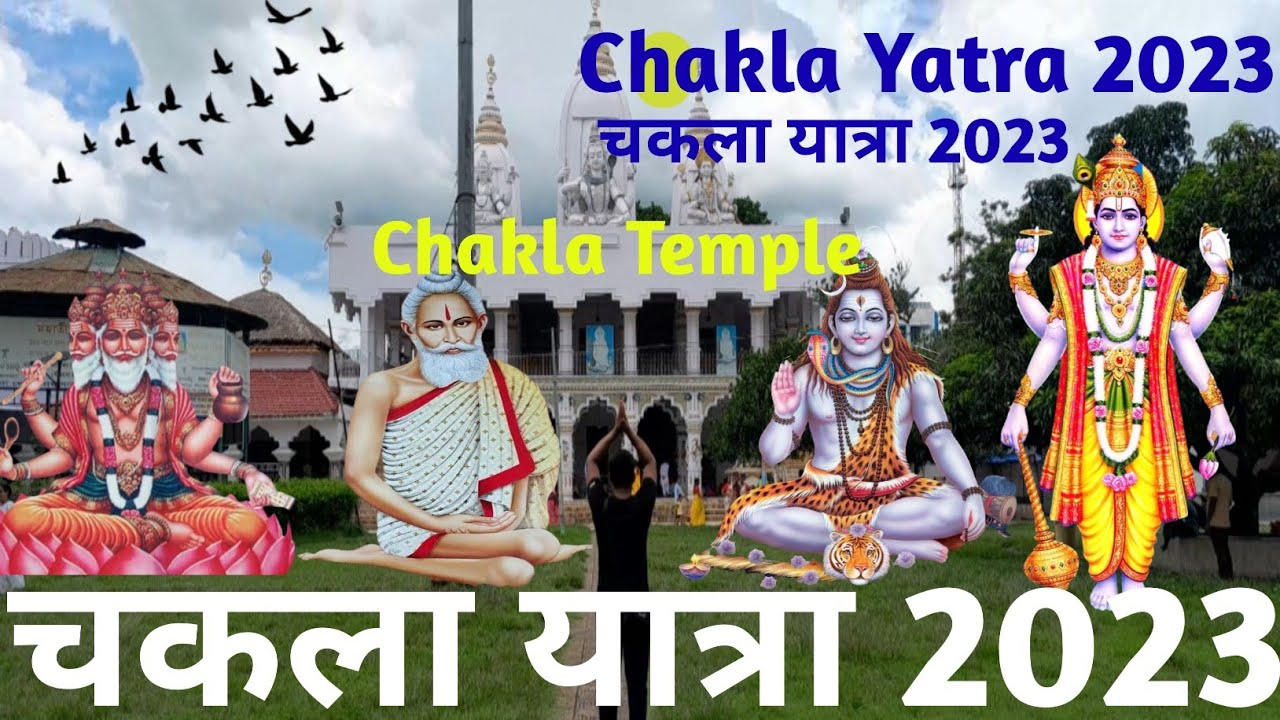 Chakla Yatra 2023
चकला यात्रा 2023

Chakla Temple

चकला यात्रा 2023